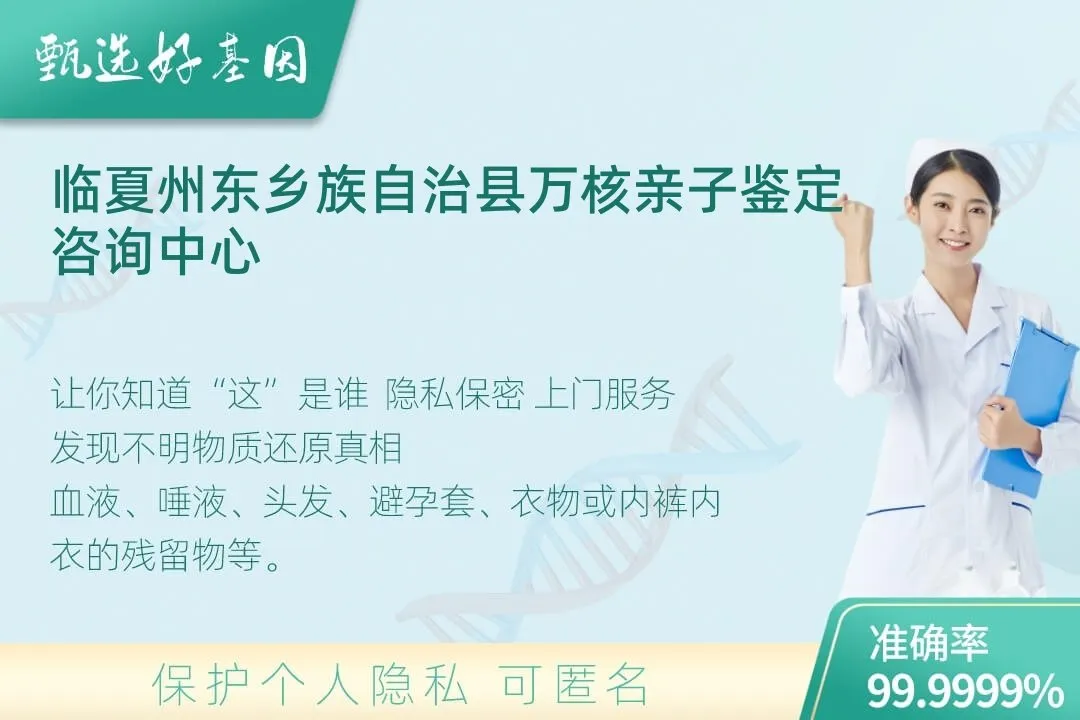 甄选好基因

临夏州东乡族自治县万核亲子鉴定咨询中心

让你知道“这”是谁 隐私保密 上门服务
发现不明物质还原真相
血液、唾液、头发、避孕套、衣物或内裤内衣的残留物等。

保护个人隐私 可匿名

准确率
99.9999%